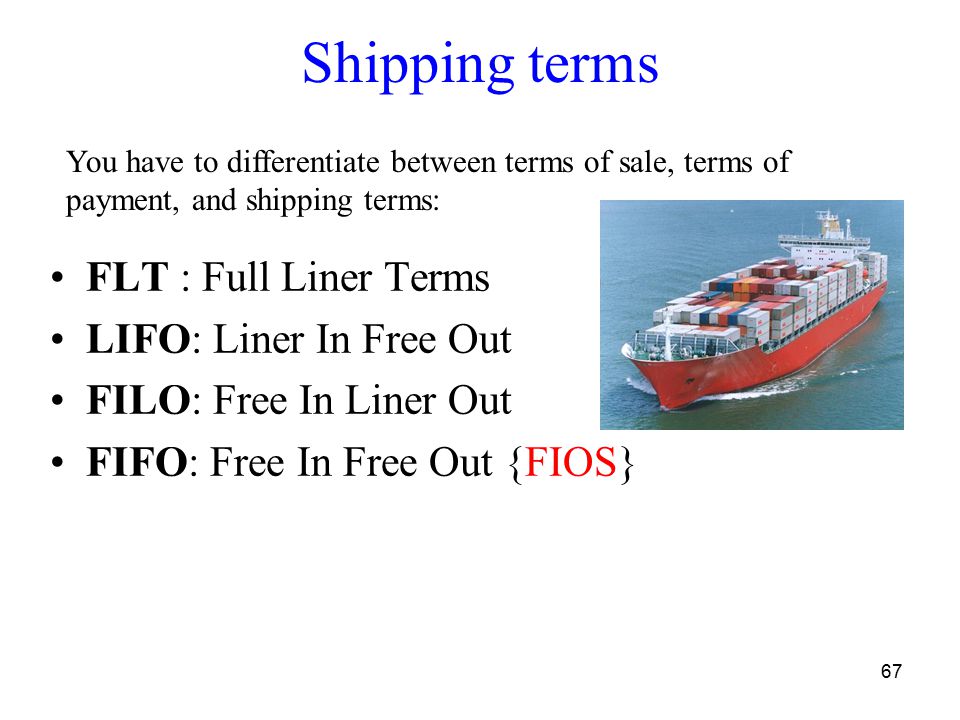 Shipping terms

You have to differentiate between terms of sale, terms of payment, and shipping terms:

• FLT : Full Liner Terms
• LIFO: Liner In Free Out
• FILO: Free In Liner Out
• FIFO: Free In Free Out {FIOS}

67